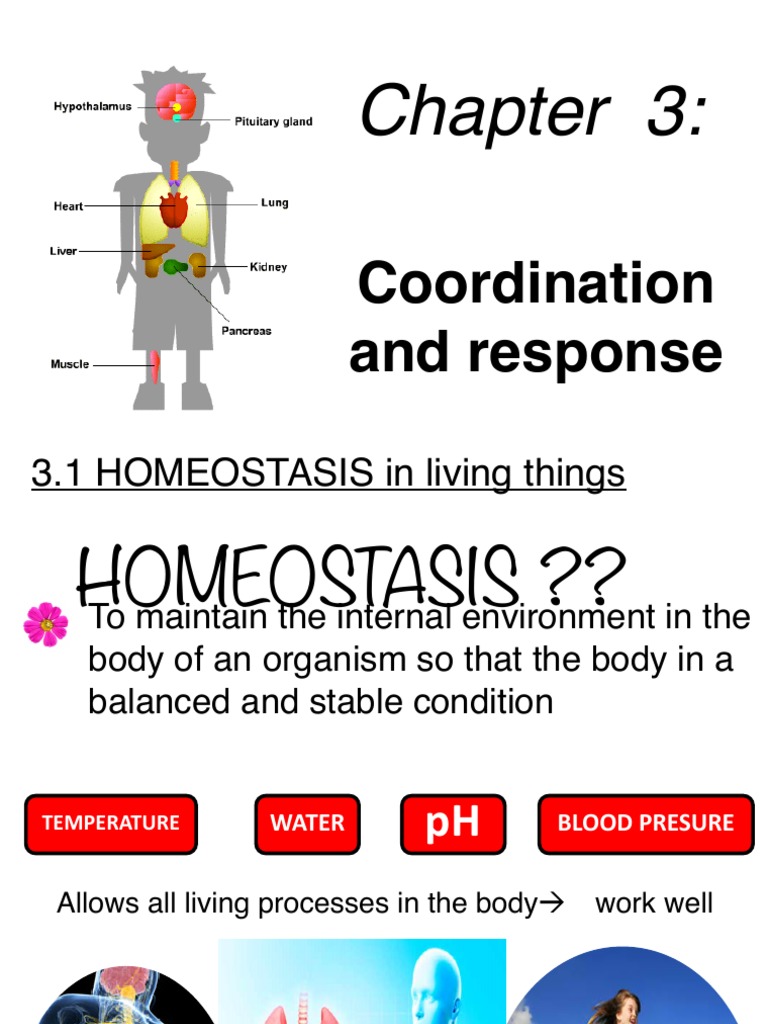 Hypothalamus
Pituitary gland
Heart
Lung
Liver
Kidney
Pancreas
Muscle

Chapter 3:

Coordination and response

3.1 HOMEOSTASIS in living things

HOMEOSTASIS ??

To maintain the internal environment in the body of an organism so that the body in a balanced and stable condition

TEMPERATURE

WATER

pH

BLOOD PRESURE

Allows all living processes in the body→ work well